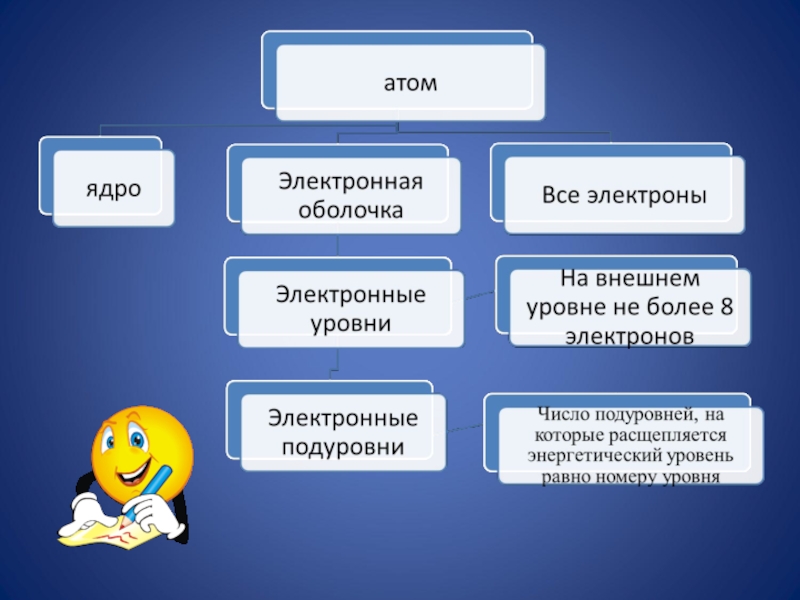 атом

ядро

Электронная оболочка

Все электроны

Электронные уровни

На внешнем уровне не более 8 электронов

Электронные подуровни

Число подуровней, на которые расщепляется энергетический уровень равно номеру уровня